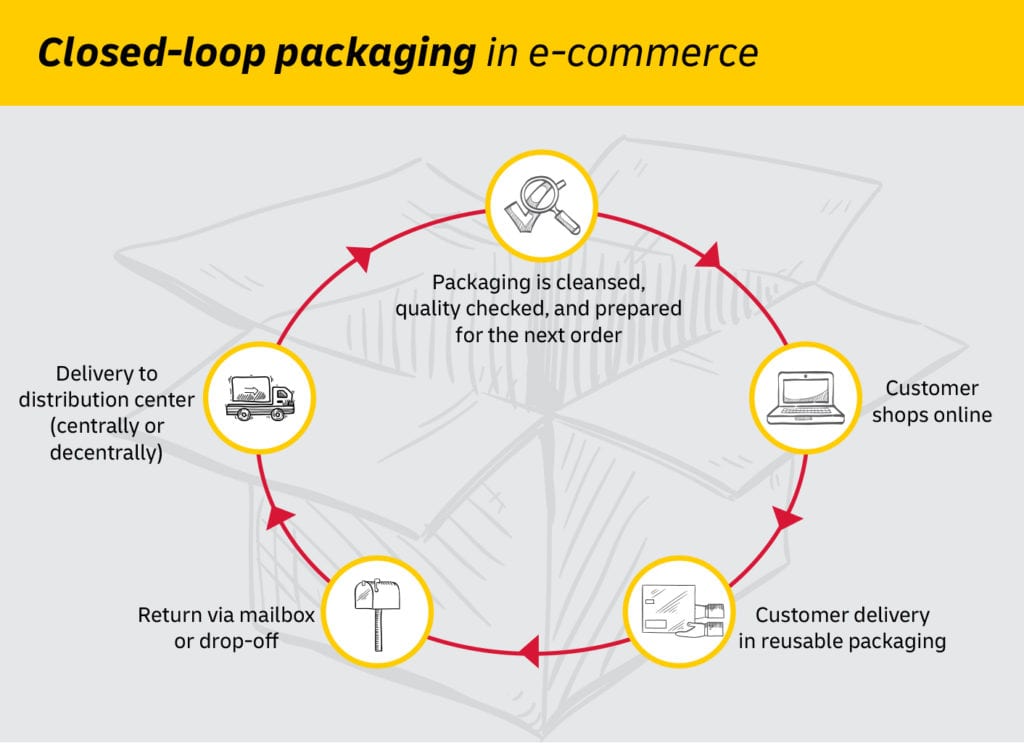 Closed-loop packaging in e-commerce

Packaging is cleansed, quality checked, and prepared for the next order

Customer shops online

Customer delivery in reusable packaging

Return via mailbox or drop-off

Delivery to distribution center (centrally or decentrally)